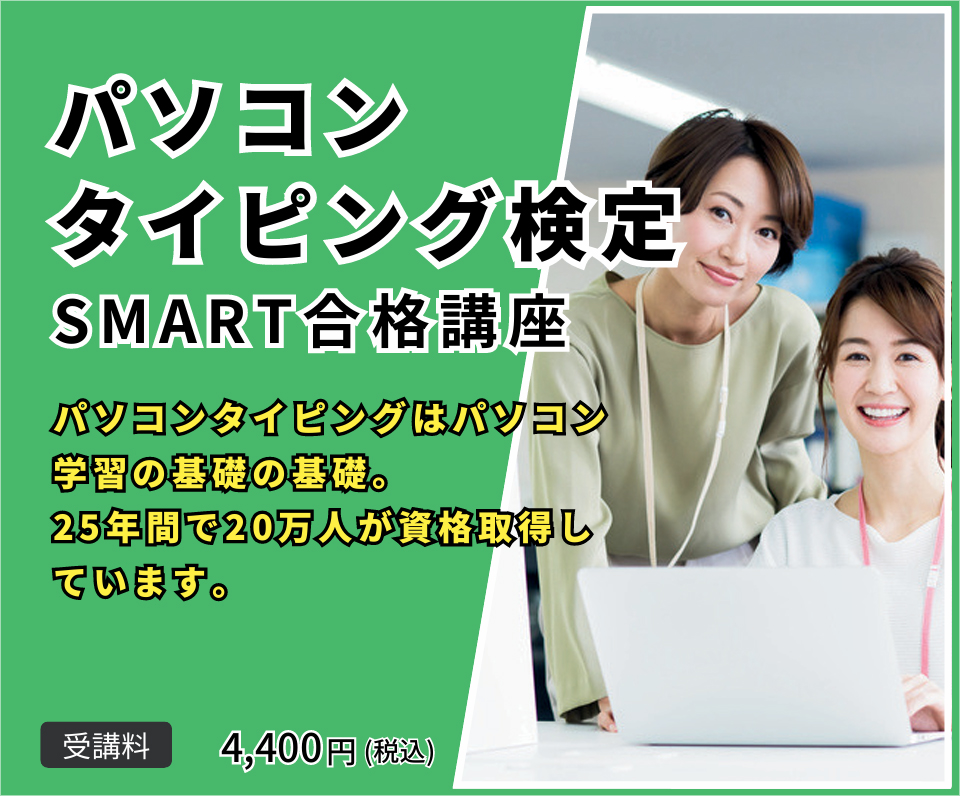 パソコン
タイピング検定
SMART合格講座

パソコンタイピングはパソコン学習の基礎の基礎。
25年間で20万人が資格取得しています。

受講料 4,400円 (税込)